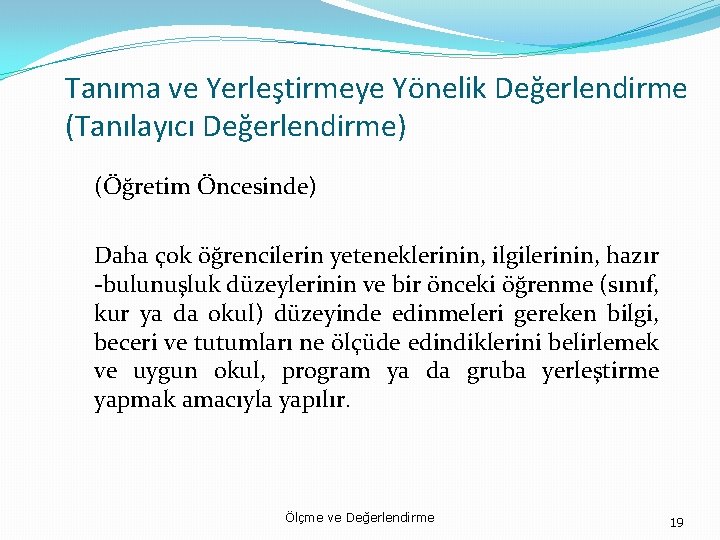 Tanıma ve Yerleştirmeye Yönelik Değerlendirme (Tanılayıcı Değerlendirme)

(Öğretim Öncesinde)

Daha çok öğrencilerin yeteneklerinin, ilgilerinin, hazır -bulunuşluk düzeylerinin ve bir önceki öğrenme (sınıf, kur ya da okul) düzeyinde edinmeleri gereken bilgi, beceri ve tutumları ne ölçüde edindiklerini belirlemek ve uygun okul, program ya da gruba yerleştirme yapmak amacıyla yapılır.

Ölçme ve Değerlendirme

19